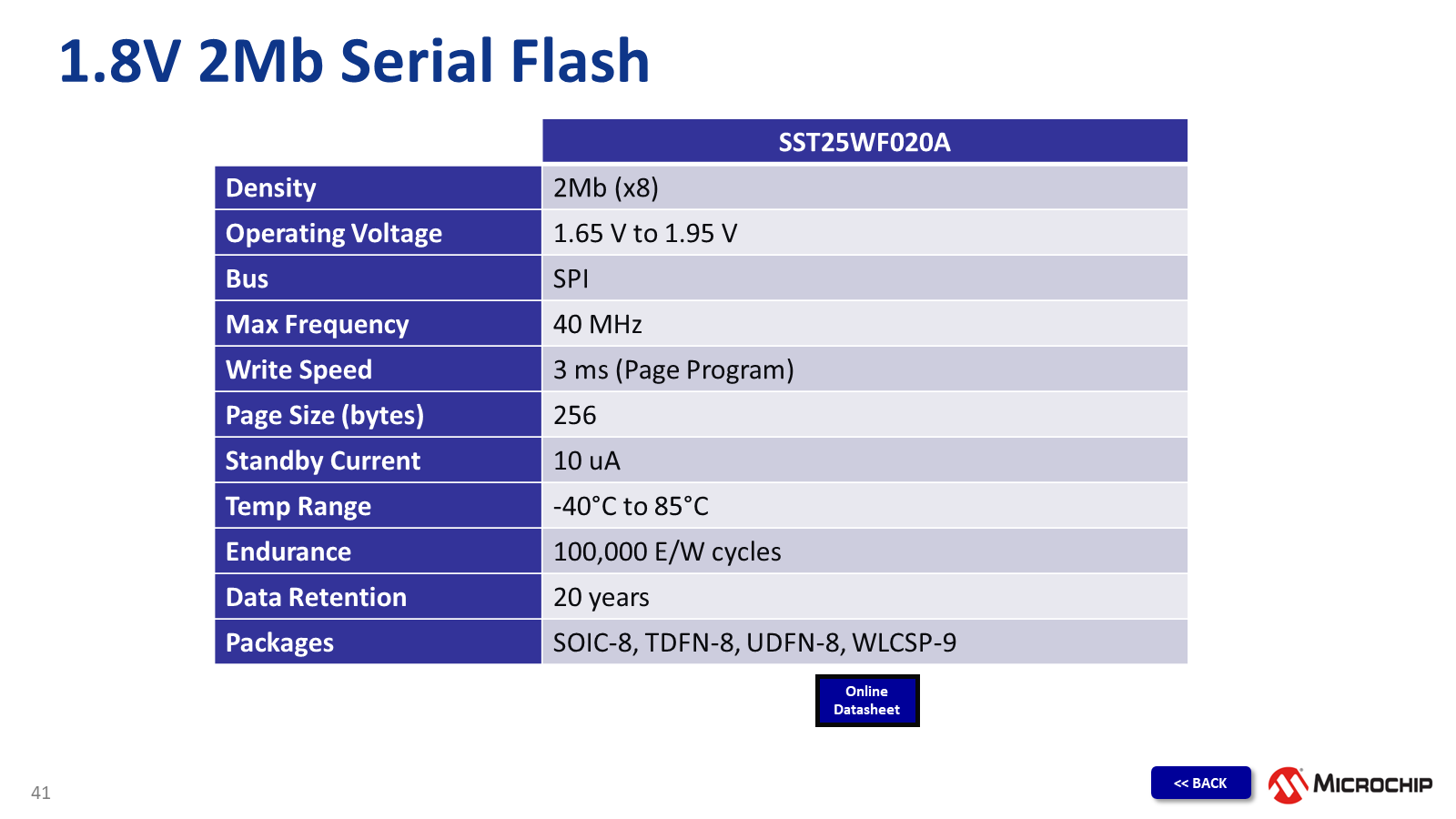 1.8V 2Mb Serial Flash

| | SST25WF020A |
|---|---|
| Density | 2Mb (x8) |
| Operating Voltage | 1.65 V to 1.95 V |
| Bus | SPI |
| Max Frequency | 40 MHz |
| Write Speed | 3 ms (Page Program) |
| Page Size (bytes) | 256 |
| Standby Current | 10 uA |
| Temp Range | -40°C to 85°C |
| Endurance | 100,000 E/W cycles |
| Data Retention | 20 years |
| Packages | SOIC-8, TDFN-8, UDFN-8, WLCSP-9 |

Online Datasheet

41

<< BACK

MICROCHIP